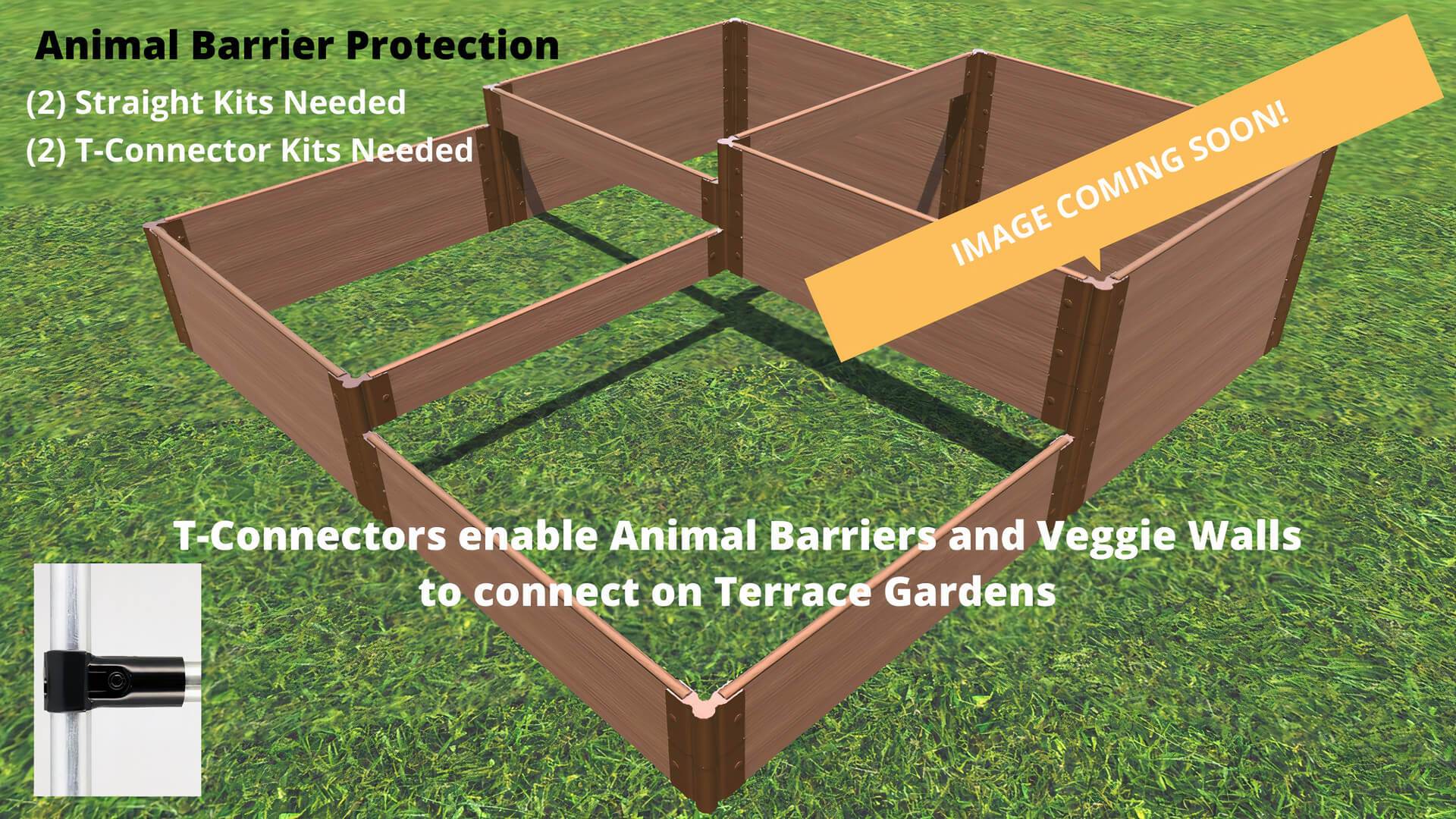 Animal Barrier Protection

(2) Straight Kits Needed

(2) T-Connector Kits Needed

IMAGE COMING SOON!

T-Connectors enable Animal Barriers and Veggie Walls to connect on Terrace Gardens